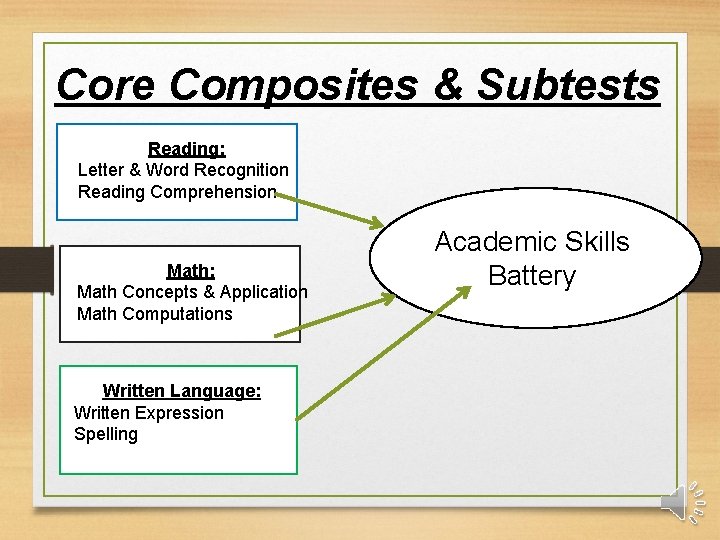 Core Composites & Subtests

Reading:
Letter & Word Recognition
Reading Comprehension

Math:
Math Concepts & Application
Math Computations

Written Language:
Written Expression
Spelling

Academic Skills Battery